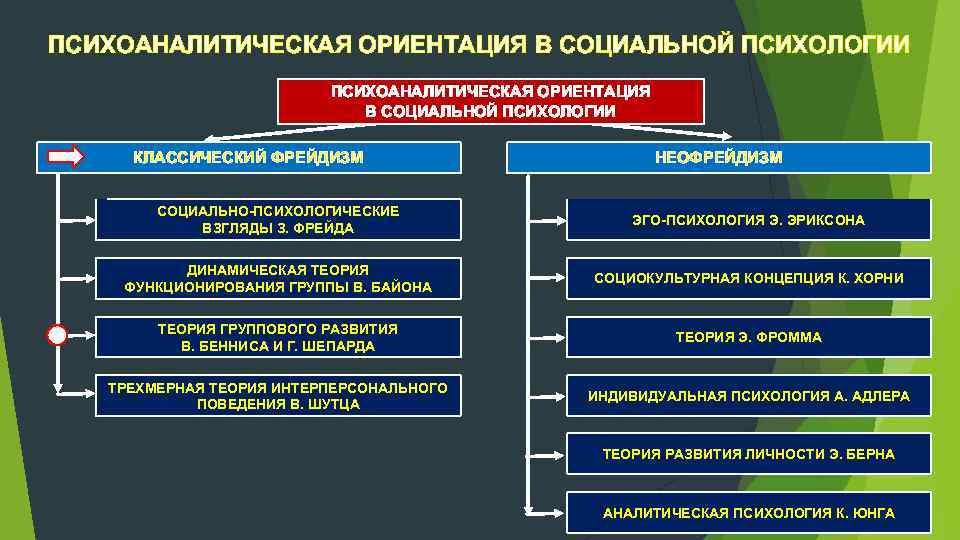 ПСИХОАНАЛИТИЧЕСКАЯ ОРИЕНТАЦИЯ В СОЦИАЛЬНОЙ ПСИХОЛОГИИ

ПСИХОАНАЛИТИЧЕСКАЯ ОРИЕНТАЦИЯ В СОЦИАЛЬНОЙ ПСИХОЛОГИИ

КЛАССИЧЕСКИЙ ФРЕЙДИЗМ

СОЦИАЛЬНО-ПСИХОЛОГИЧЕСКИЕ ВЗГЛЯДЫ З. ФРЕЙДА

ДИНАМИЧЕСКАЯ ТЕОРИЯ ФУНКЦИОНИРОВАНИЯ ГРУППЫ В. БАЙОНА

ТЕОРИЯ ГРУППОВОГО РАЗВИТИЯ В. БЕННИСА И Г. ШЕПАРДА

ТРЕХМЕРНАЯ ТЕОРИЯ ИНТЕРПЕРСОНАЛЬНОГО ПОВЕДЕНИЯ В. ШУТЦА

НЕОФРЕЙДИЗМ

ЭГО-ПСИХОЛОГИЯ Э. ЭРИКСОНА

СОЦИОКУЛЬТУРНАЯ КОНЦЕПЦИЯ К. ХОРНИ

ТЕОРИЯ Э. ФРОММА

ИНДИВИДУАЛЬНАЯ ПСИХОЛОГИЯ А. АДЛЕРА

ТЕОРИЯ РАЗВИТИЯ ЛИЧНОСТИ Э. БЕРНА

АНАЛИТИЧЕСКАЯ ПСИХОЛОГИЯ К. ЮНГА